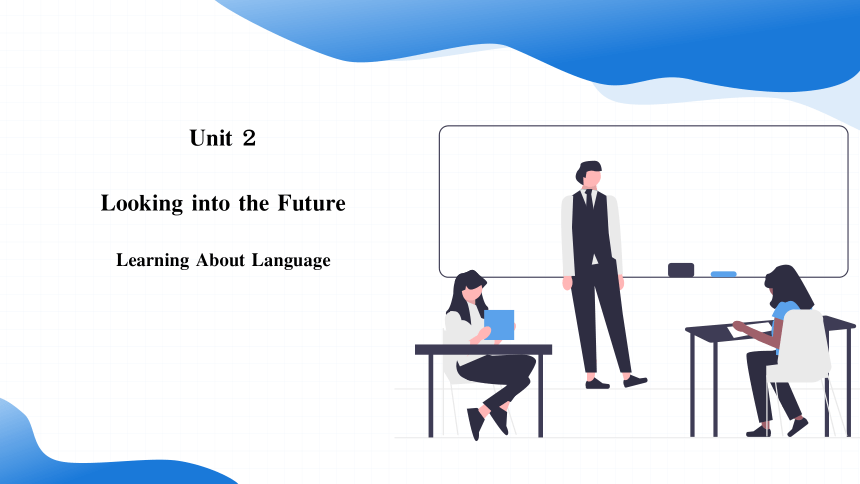 Unit 2

Looking into the Future

Learning About Language